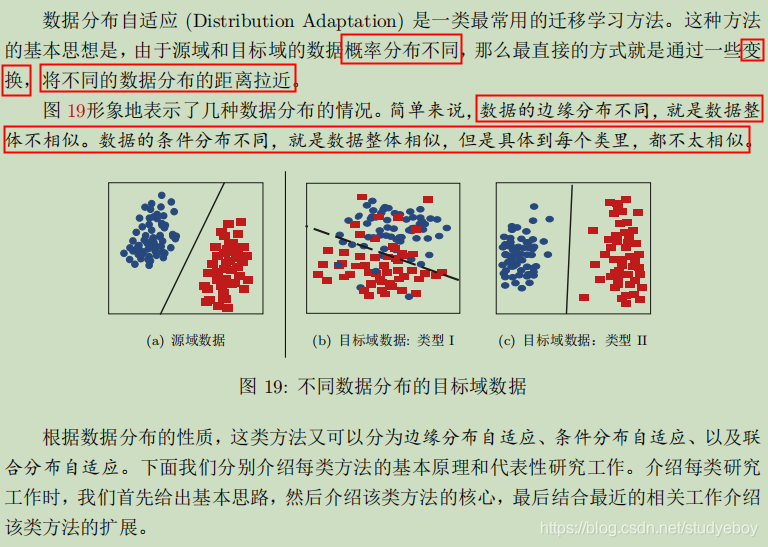 数据分布自适应 (Distribution Adaptation) 是一类最常用的迁移学习方法。这种方法的基本思想是，由于源域和目标域的数据概率分布不同，那么最直接的方式就是通过一些变换，将不同的数据分布的距离拉近。

图 19形象地表示了几种数据分布的情况。简单来说，数据的边缘分布不同，就是数据整体不相似。数据的条件分布不同，就是数据整体相似，但是具体到每个类里，都不太相似。

(a) 源域数据

(b) 目标域数据：类型 I

(c) 目标域数据：类型 II

图 19: 不同数据分布的目标域数据

根据数据分布的性质，这类方法又可以分为边缘分布自适应、条件分布自适应、以及联合分布自适应。下面我们分别介绍每类方法的基本原理和代表性研究工作。介绍每类研究工作时，我们首先给出基本思路，然后介绍该类方法的核心，最后结合最近的相关工作介绍该类方法的扩展。

https://blog.csdn.net/studyeboy